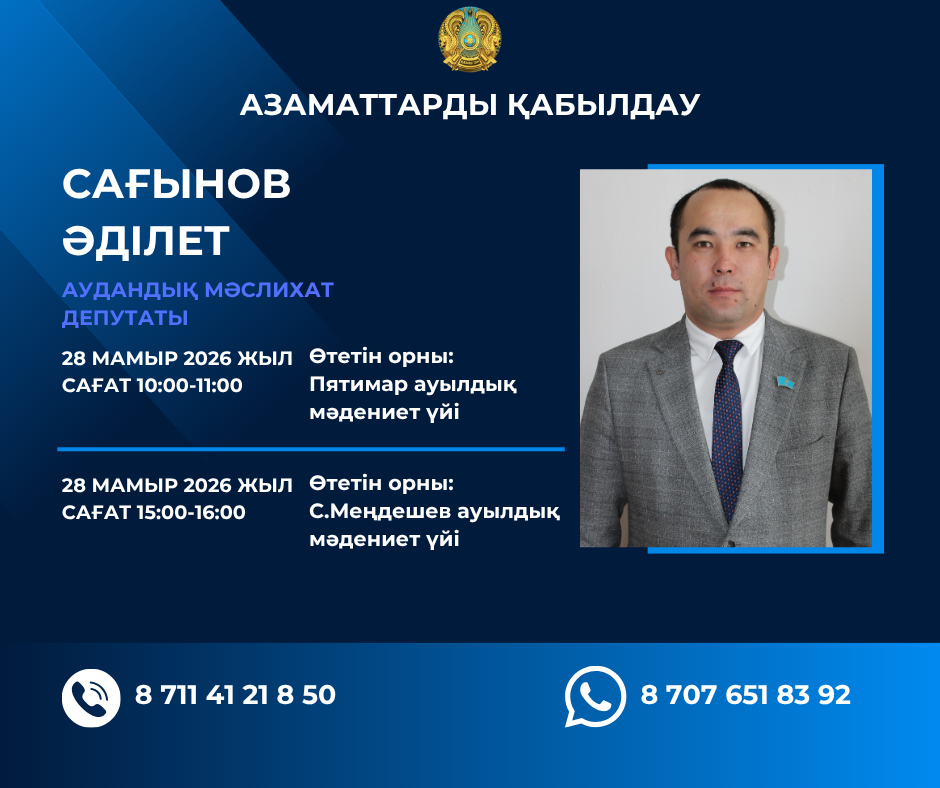 АЗАМАТТАРДЫ ҚАБЫЛДАУ

САҒЫНОВ ӘДІЛЕТ

АУДАНДЫҚ МӘСЛИХАТ ДЕПУТАТЫ

28 МАМЫР 2026 ЖЫЛ САҒАТ 10:00-11:00

Өтетін орны: Пятимар ауылдық мәдениет үйі

28 МАМЫР 2026 ЖЫЛ САҒАТ 15:00-16:00

Өтетін орны: С.Меңдешев ауылдық мәдениет үйі

8 711 41 21 8 50

8 707 651 83 92